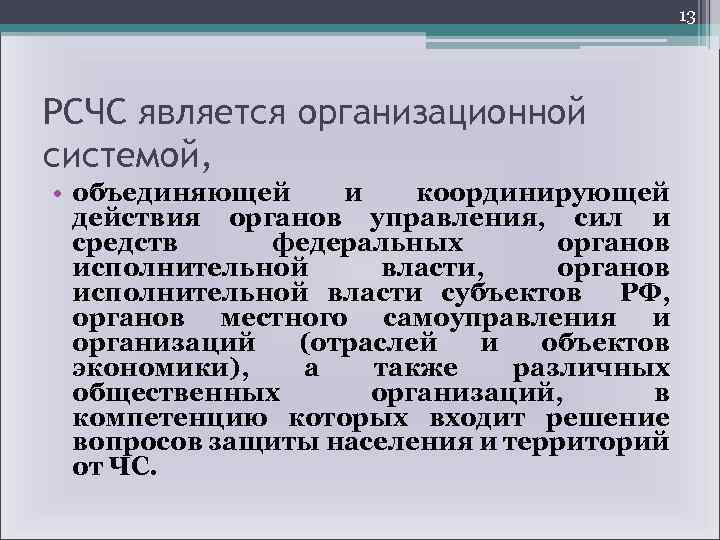 13

РСЧС является организационной системой,

• объединяющей и координирующей действия органов управления, сил и средств федеральных органов исполнительной власти, органов исполнительной власти субъектов РФ, органов местного самоуправления и организаций (отраслей и объектов экономики), а также различных общественных организаций, в компетенцию которых входит решение вопросов защиты населения и территорий от ЧС.